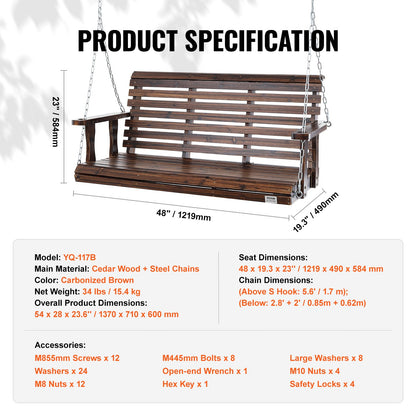 PRODUCT SPECIFICATION

23" / 584mm

48" / 1219mm

19.3" / 490mm

Model: YQ-117B
Main Material: Cedar Wood + Steel Chains
Color: Carbonized Brown
Net Weight: 34 lbs / 15.4 kg
Overall Product Dimensions:
54 x 28 x 23.6" / 1370 x 710 x 600 mm

Seat Dimensions:
48 x 19.3 x 23" / 1219 x 490 x 584 mm
Chain Dimensions:
(Above S Hook: 5.6' / 1.7 m);
(Below: 2.8' + 2' / 0.85m + 0.62m)

Accessories:
M855mm Screws x 12
Washers x 24
M8 Nuts x 12
M445mm Bolts x 8
Open-end Wrench x 1
Hex Key x 1
Large Washers x 8
M10 Nuts x 4
Safety Locks x 4